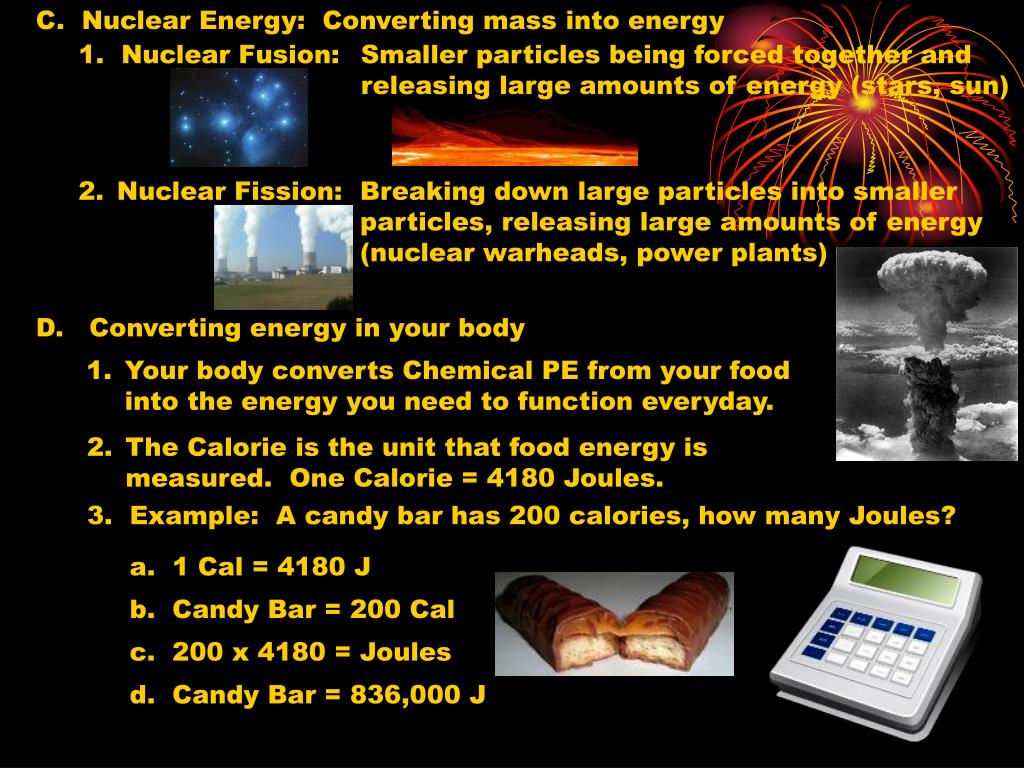 C. Nuclear Energy: Converting mass into energy

1. Nuclear Fusion: Smaller particles being forced together and releasing large amounts of energy (stars, sun)

2. Nuclear Fission: Breaking down large particles into smaller particles, releasing large amounts of energy (nuclear warheads, power plants)

D. Converting energy in your body

1. Your body converts Chemical PE from your food into the energy you need to function everyday.

2. The Calorie is the unit that food energy is measured. One Calorie = 4180 Joules.

3. Example: A candy bar has 200 calories, how many Joules?

a. 1 Cal = 4180 J

b. Candy Bar = 200 Cal

c. 200 x 4180 = Joules

d. Candy Bar = 836,000 J